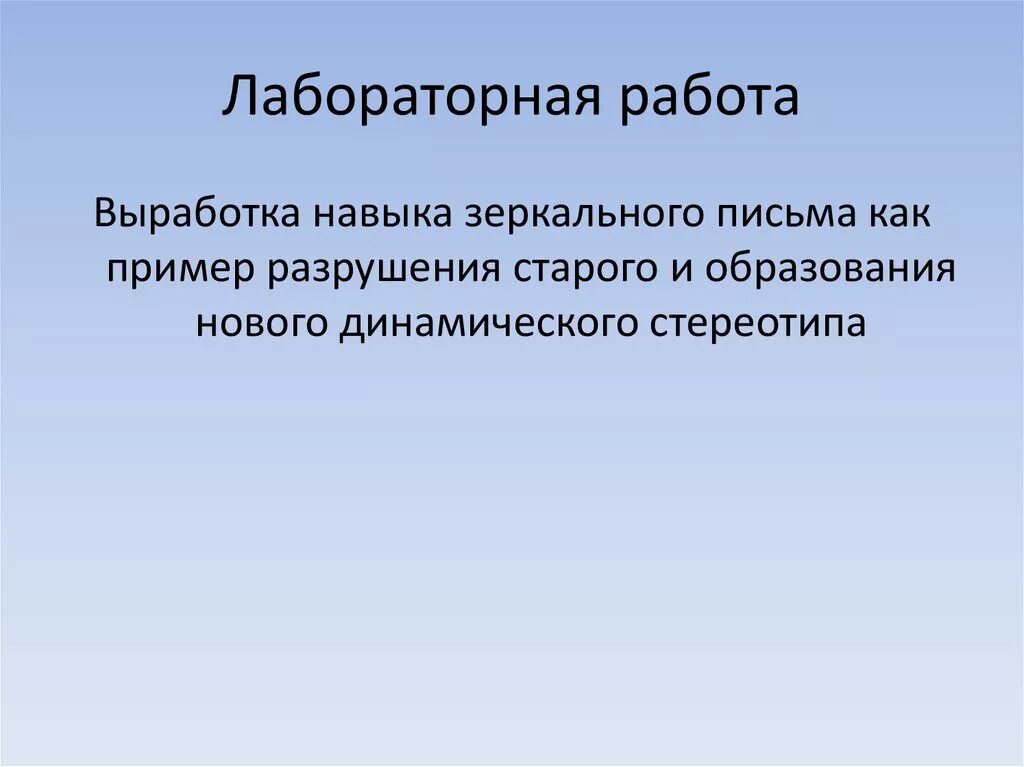 Лабораторная работа

Выработка навыка зеркального письма как пример разрушения старого и образования нового динамического стереотипа